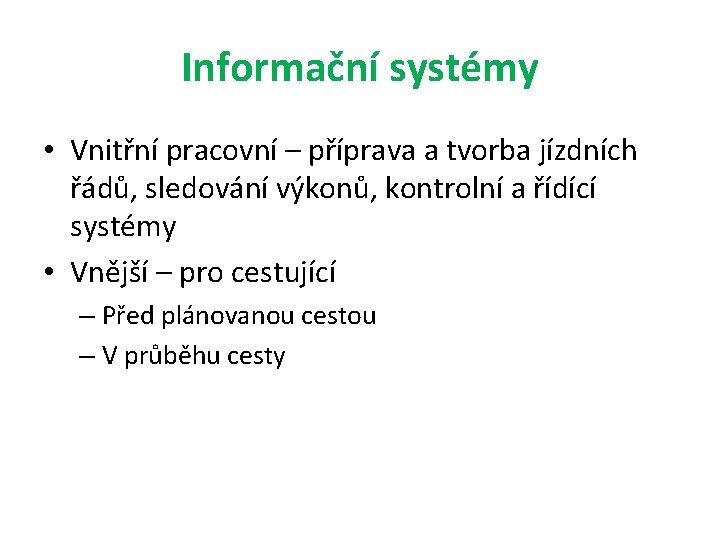 Informační systémy

• Vnitřní pracovní – příprava a tvorba jízdních řádů, sledování výkonů, kontrolní a řídící systémy

• Vnější – pro cestující

– Před plánovanou cestou

– V průběhu cesty